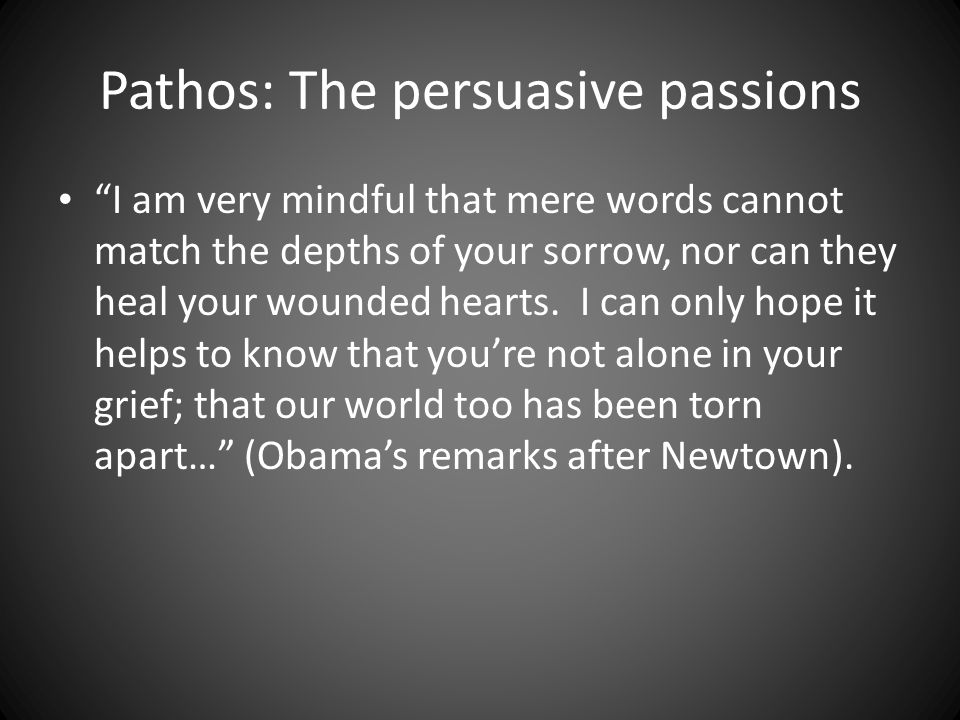 Pathos: The persuasive passions

• “I am very mindful that mere words cannot match the depths of your sorrow, nor can they heal your wounded hearts.  I can only hope it helps to know that you’re not alone in your grief; that our world too has been torn apart…” (Obama’s remarks after Newtown).